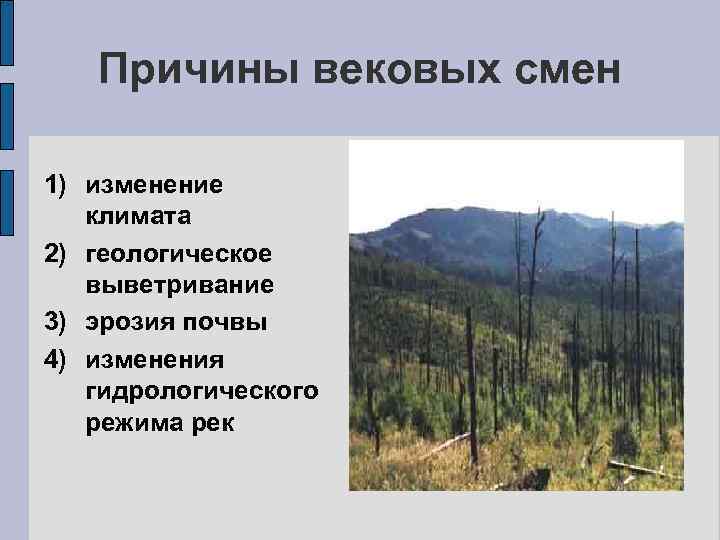 Причины вековых смен

1) изменение климата
2) геологическое выветривание
3) эрозия почвы
4) изменения гидрологического режима рек